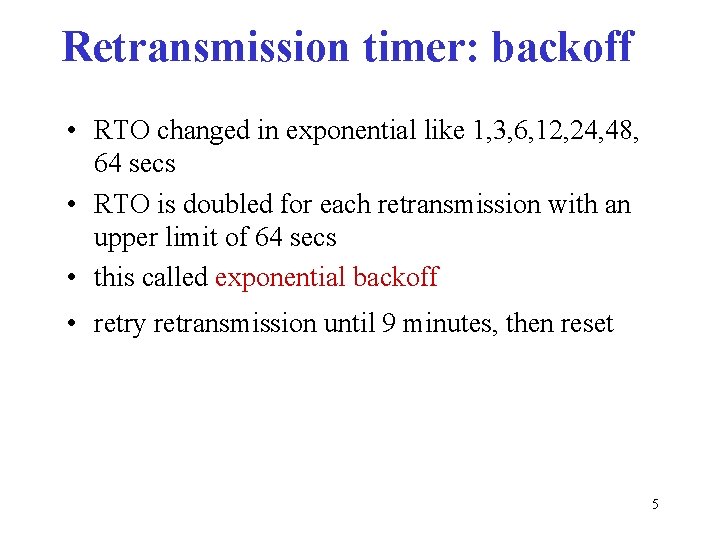 Retransmission timer: backoff

• RTO changed in exponential like 1,3,6,12,24,48, 64 secs
• RTO is doubled for each retransmission with an upper limit of 64 secs
• this called exponential backoff
• retry retransmission until 9 minutes, then reset

5